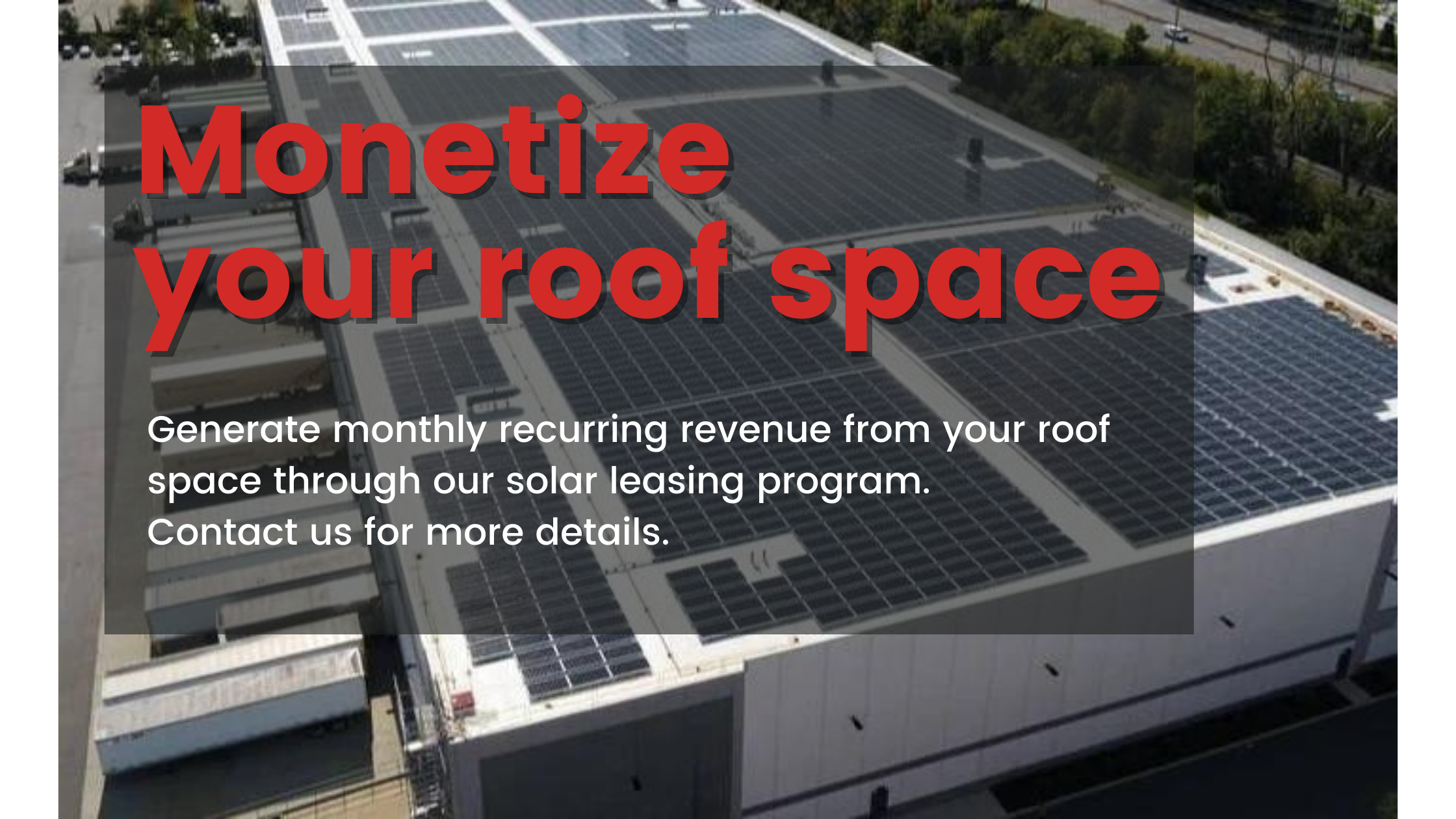 Monetize your roof space

Generate monthly recurring revenue from your roof space through our solar leasing program.
Contact us for more details.